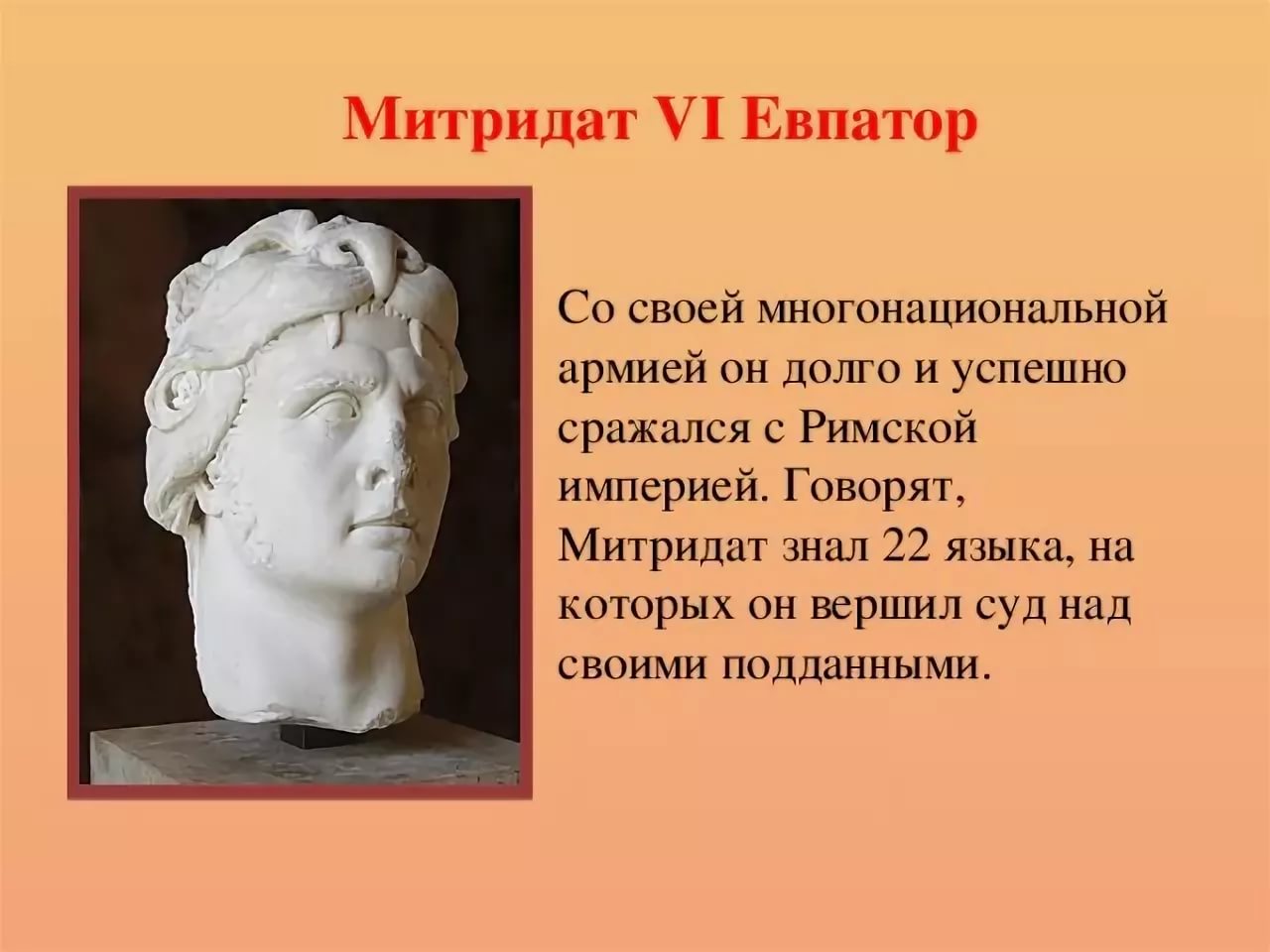 Митридат VI Евпатор

Со своей многонациональной армией он долго и успешно сражался с Римской империей. Говорят, Митридат знал 22 языка, на которых он вершил суд над своими подданными.